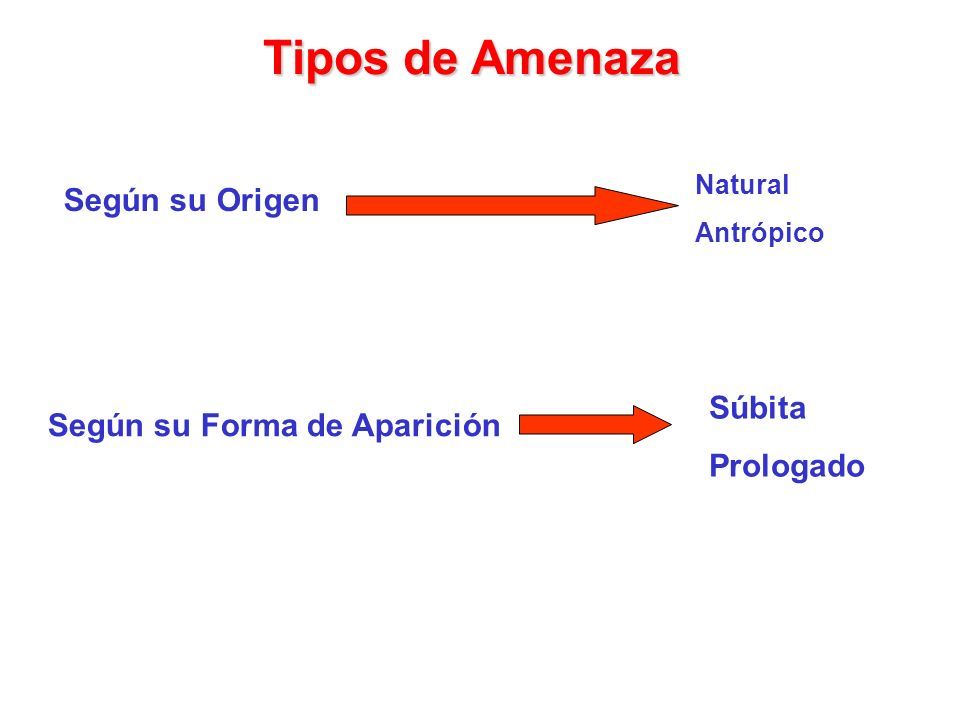 Tipos de Amenaza

Según su Origen

Natural

Antrópico

Según su Forma de Aparición

Súbita

Prologado